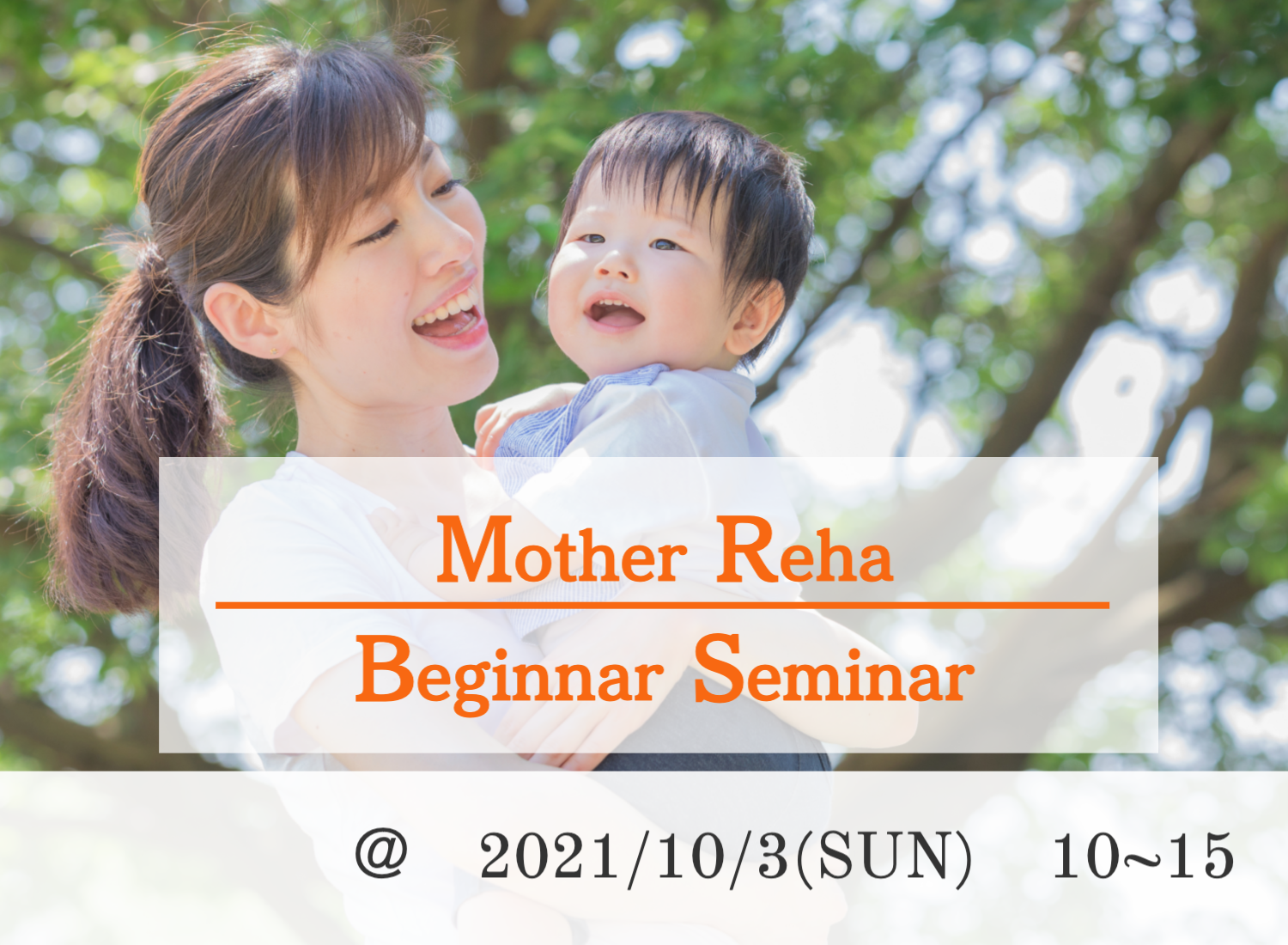 Mother Reha

Beginnar Seminar

@ 2021/10/3(SUN) 10~15